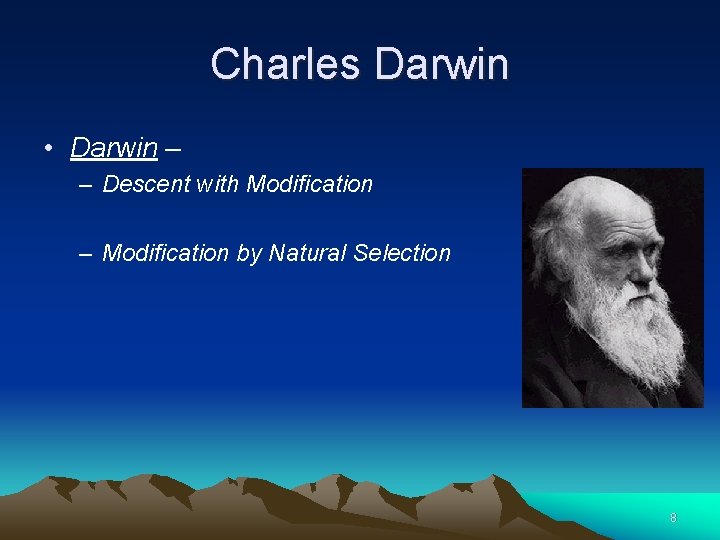 Charles Darwin

• Darwin –
– Descent with Modification

– Modification by Natural Selection

8